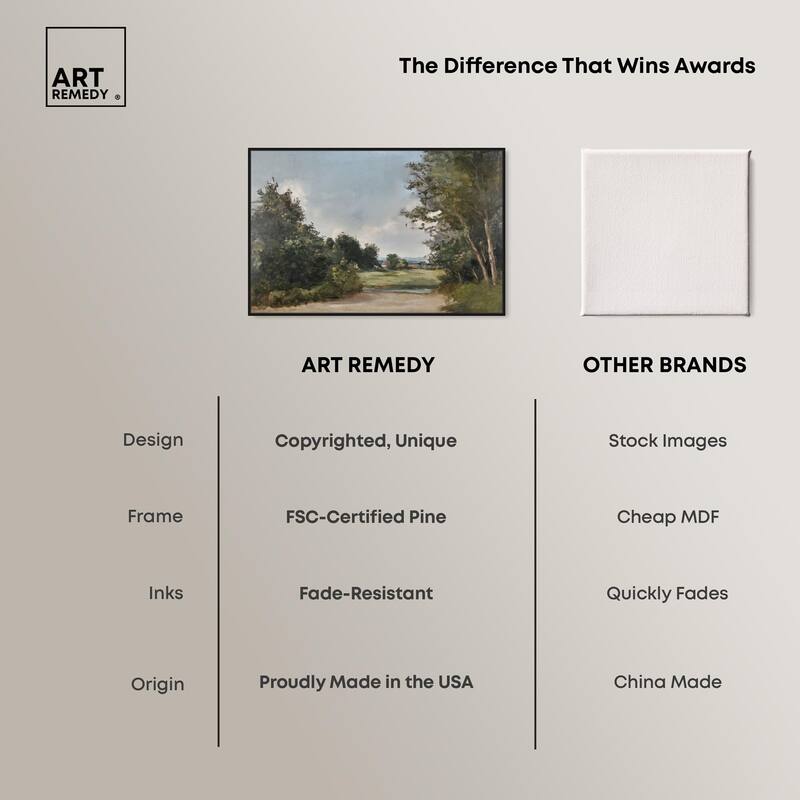 ART REMEDY ®

The Difference That Wins Awards

| | ART REMEDY | OTHER BRANDS |
|---|---|---|
| Design | Copyrighted, Unique | Stock Images |
| Frame | FSC-Certified Pine | Cheap MDF |
| Inks | Fade-Resistant | Quickly Fades |
| Origin | Proudly Made in the USA | China Made |